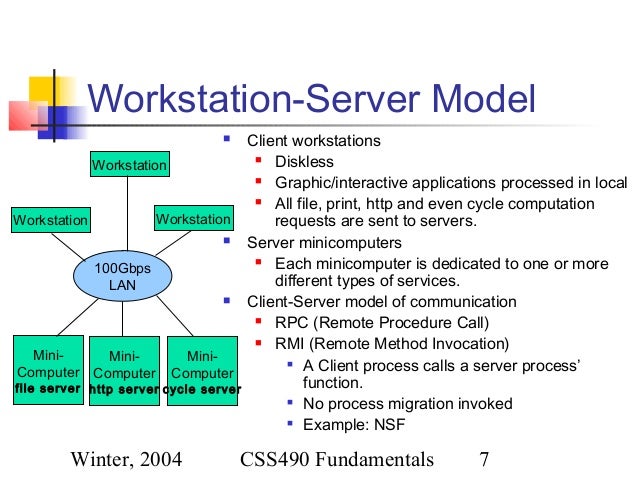 Workstation-Server Model

Workstation

Workstation

Workstation

100Gbps LAN

Mini-Computer file server

Mini-Computer http server

Mini-Computer cycle server

- Client workstations
  - Diskless
  - Graphic/interactive applications processed in local
  - All file, print, http and even cycle computation requests are sent to servers.
- Server minicomputers
  - Each minicomputer is dedicated to one or more different types of services.
- Client-Server model of communication
  - RPC (Remote Procedure Call)
  - RMI (Remote Method Invocation)
    - A Client process calls a server process' function.
    - No process migration invoked
    - Example: NSF

Winter, 2004 CSS490 Fundamentals 7